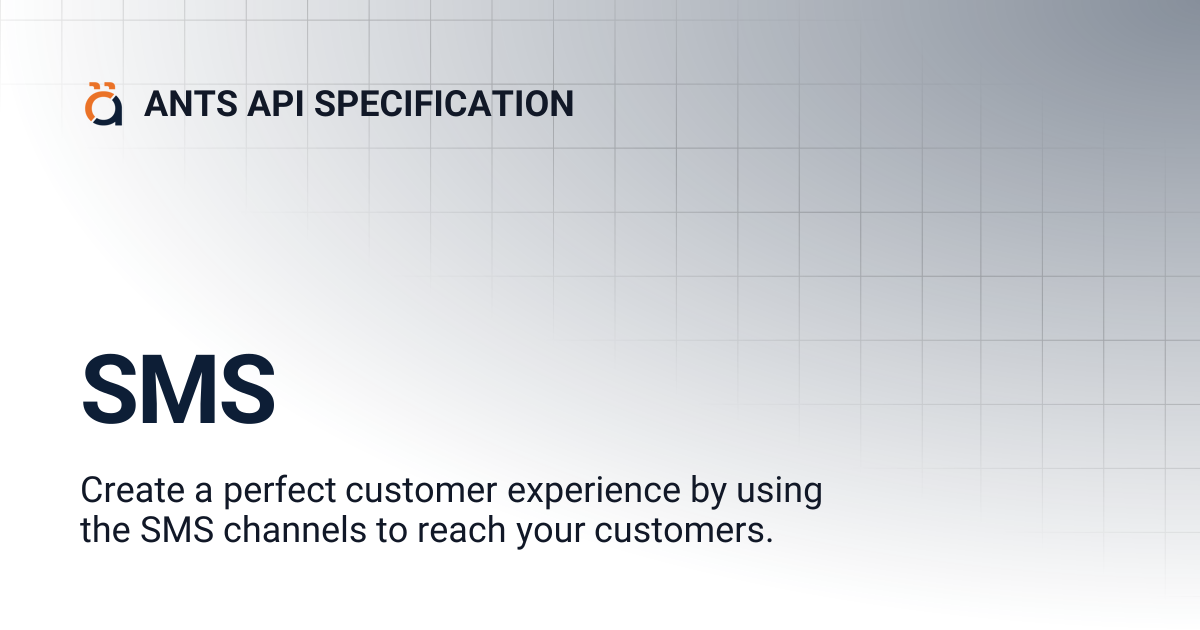 ANTS API SPECIFICATION

SMS

Create a perfect customer experience by using the SMS channels to reach your customers.